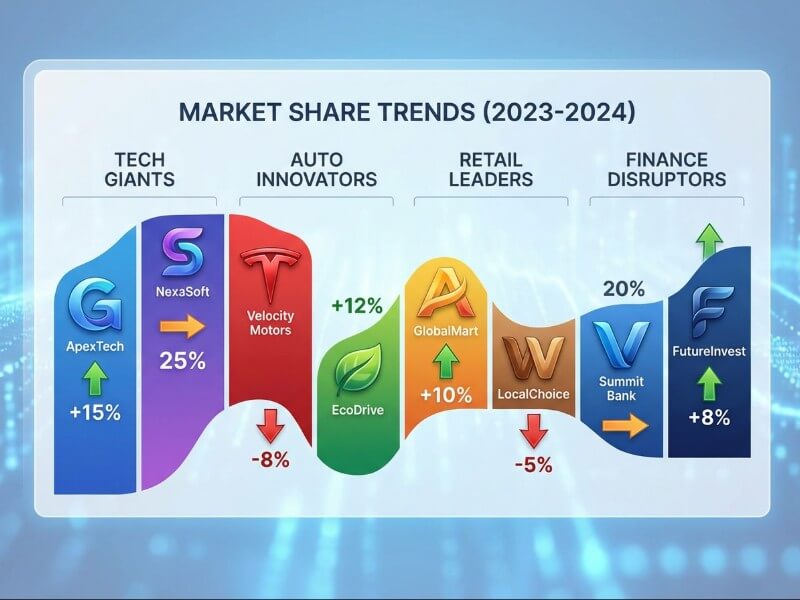 MARKET SHARE TRENDS (2023-2024)

TECH GIANTS

AUTO INNOVATORS

RETAIL LEADERS

FINANCE DISRUPTORS

G
ApexTech
+15%

S
NexaSoft
25%

Velocity Motors
-8%

+12%
EcoDrive

A
GlobalMart
+10%

W
LocalChoice
-5%

20%
V
Summit Bank

F
FutureInvest
+8%